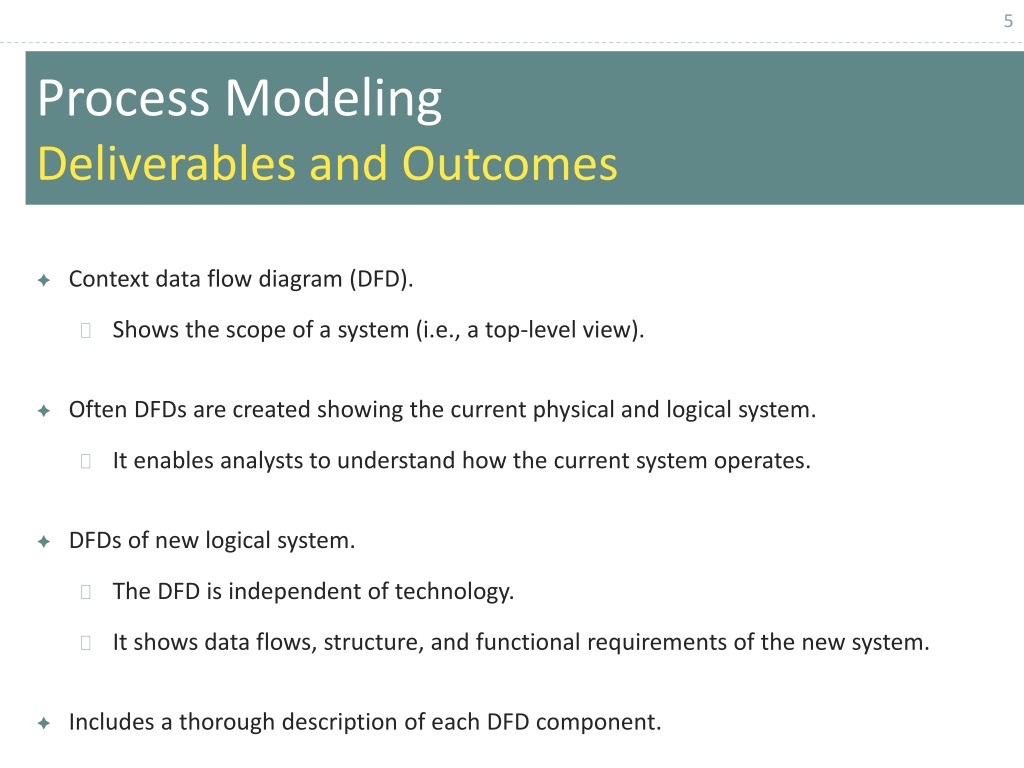 5

Process Modeling
Deliverables and Outcomes

Context data flow diagram (DFD).

Shows the scope of a system (i.e., a top-level view).

Often DFDs are created showing the current physical and logical system.

It enables analysts to understand how the current system operates.

DFDs of new logical system.

The DFD is independent of technology.

It shows data flows, structure, and functional requirements of the new system.

Includes a thorough description of each DFD component.